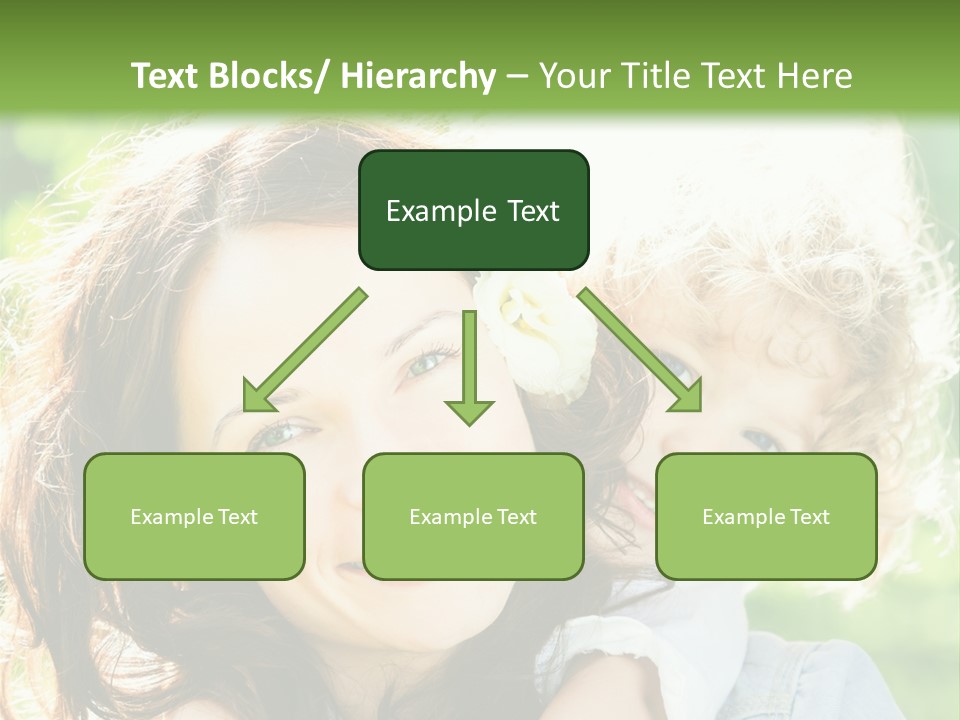 Text Blocks/ Hierarchy – Your Title Text Here

Example Text

Example Text

Example Text

Example Text